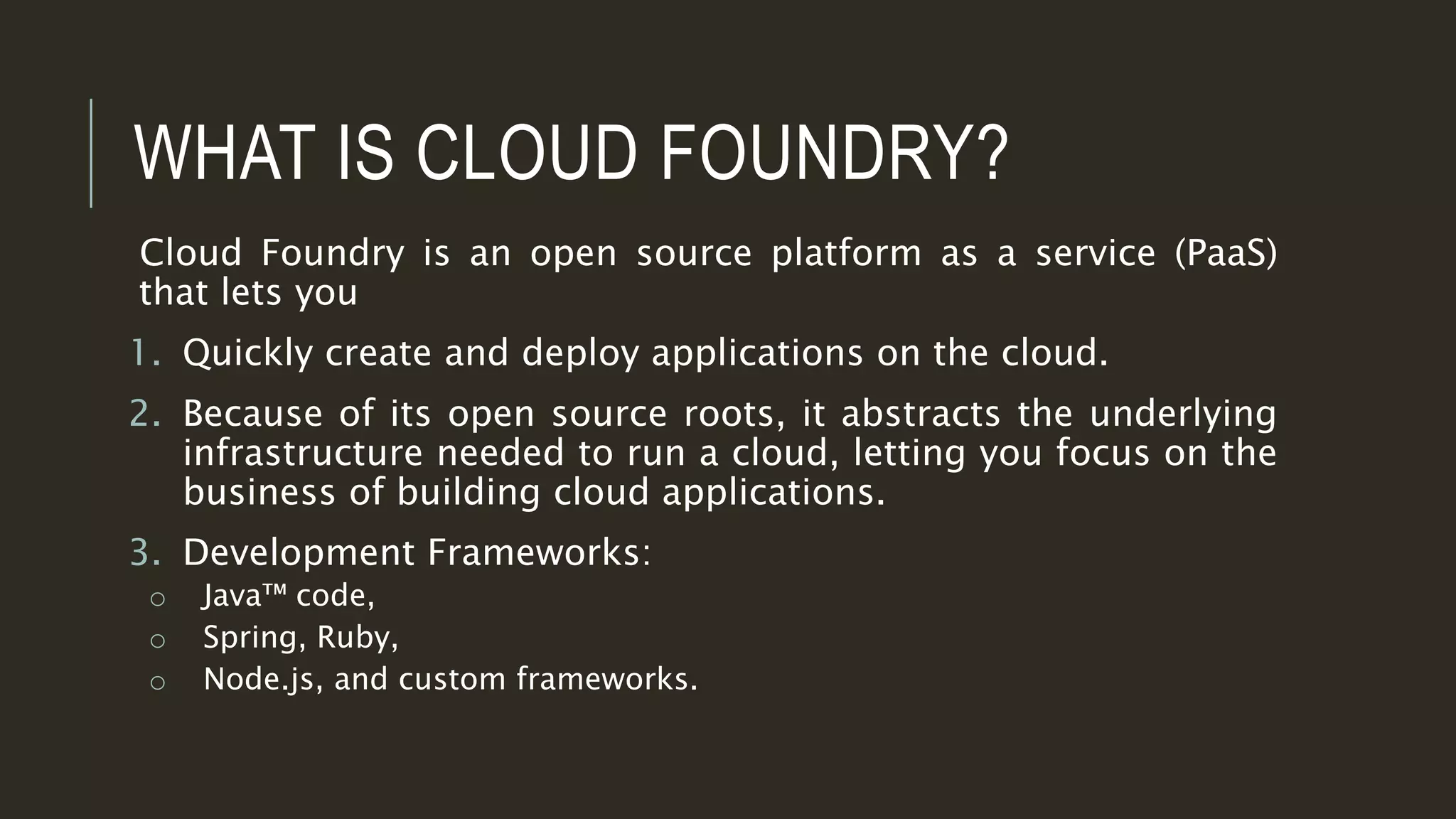 WHAT IS CLOUD FOUNDRY?

Cloud Foundry is an open source platform as a service (PaaS) that lets you

1. Quickly create and deploy applications on the cloud.
2. Because of its open source roots, it abstracts the underlying infrastructure needed to run a cloud, letting you focus on the business of building cloud applications.
3. Development Frameworks:
   ○ Java™ code,
   ○ Spring, Ruby,
   ○ Node.js, and custom frameworks.